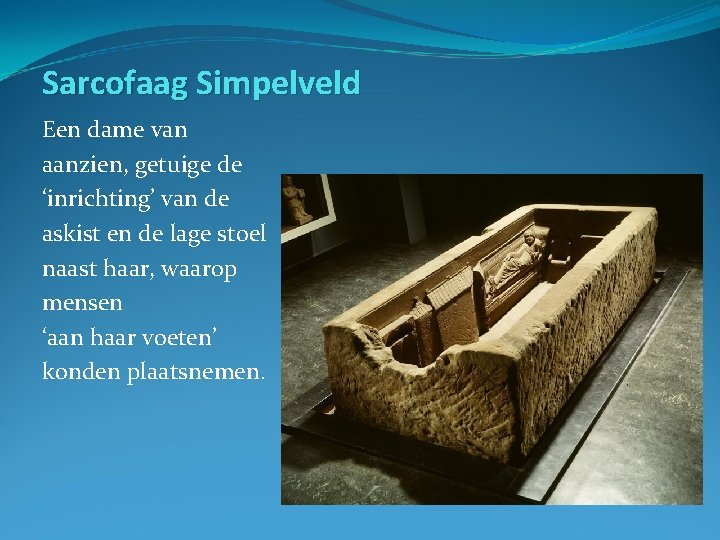 Sarcofaag Simpelveld

Een dame van aanzien, getuige de ‘inrichting’ van de askist en de lage stoel naast haar, waarop mensen ‘aan haar voeten’ konden plaatsnemen.